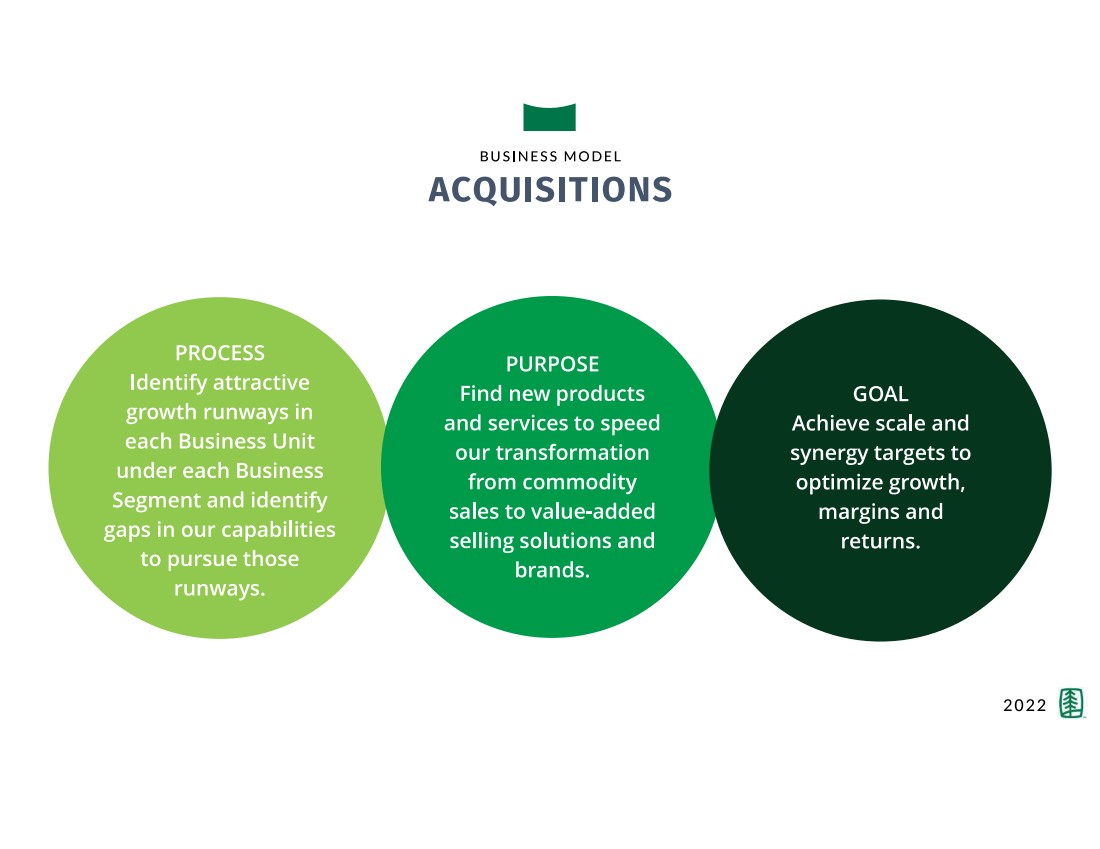 BUSINESS MODEL
ACQUISITIONS

PROCESS
Identify attractive growth runways in each Business Unit under each Business Segment and identify gaps in our capabilities to pursue those runways.

PURPOSE
Find new products and services to speed our transformation from commodity sales to value-added selling solutions and brands.

GOAL
Achieve scale and synergy targets to optimize growth, margins and returns.

2022